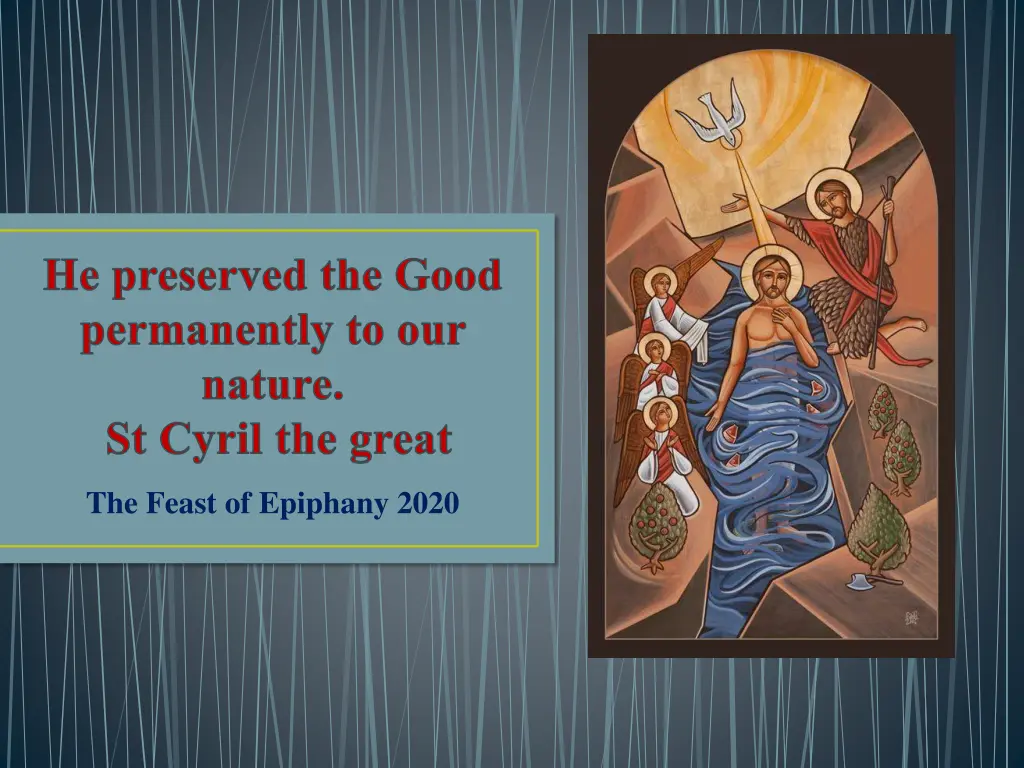 He preserved the Good permanently to our nature.
St Cyril the great

The Feast of Epiphany 2020